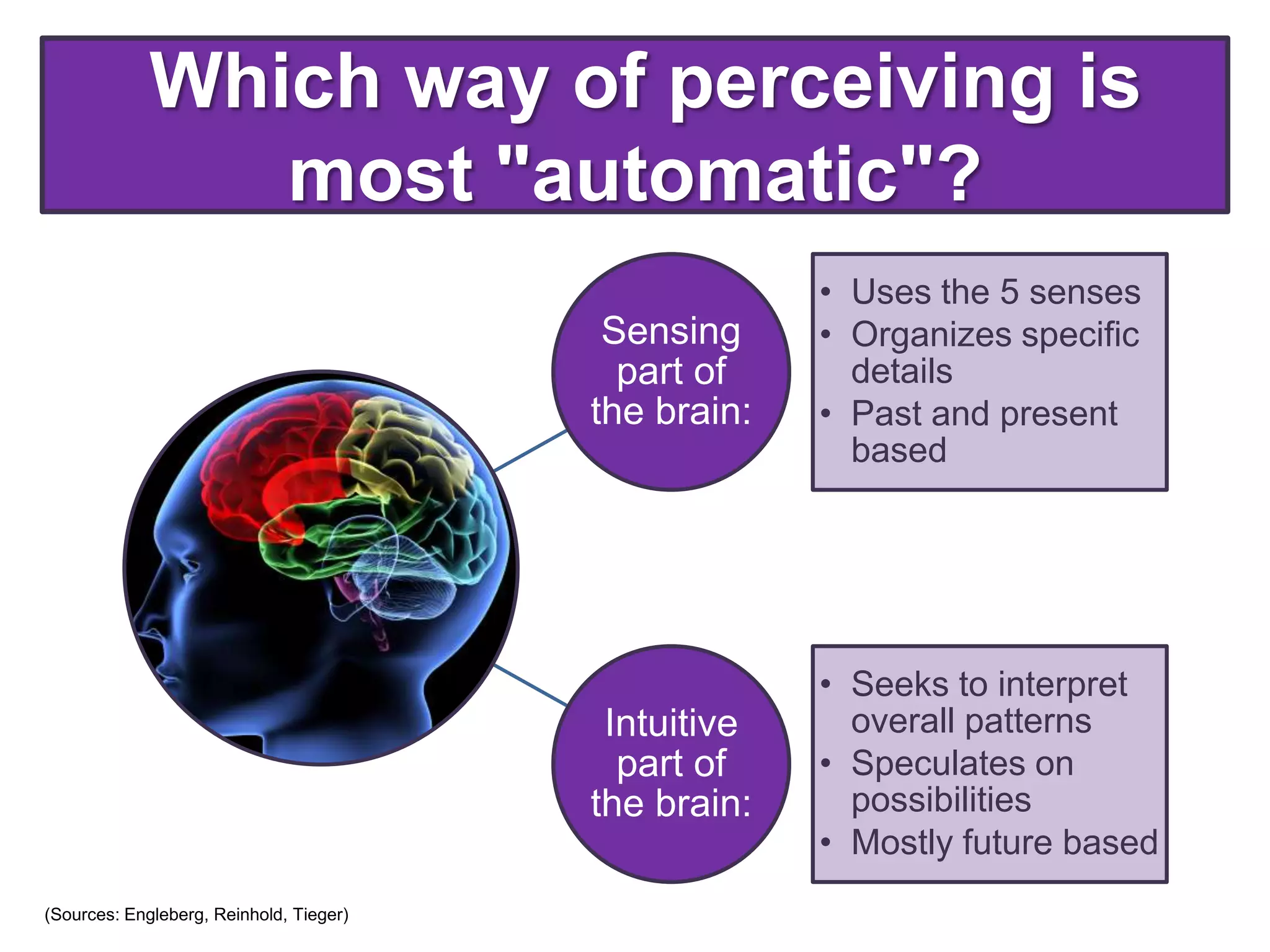 Which way of perceiving is most "automatic"?

Sensing part of the brain:

• Uses the 5 senses
• Organizes specific details
• Past and present based

Intuitive part of the brain:

• Seeks to interpret overall patterns
• Speculates on possibilities
• Mostly future based

(Sources: Engleberg, Reinhold, Tieger)